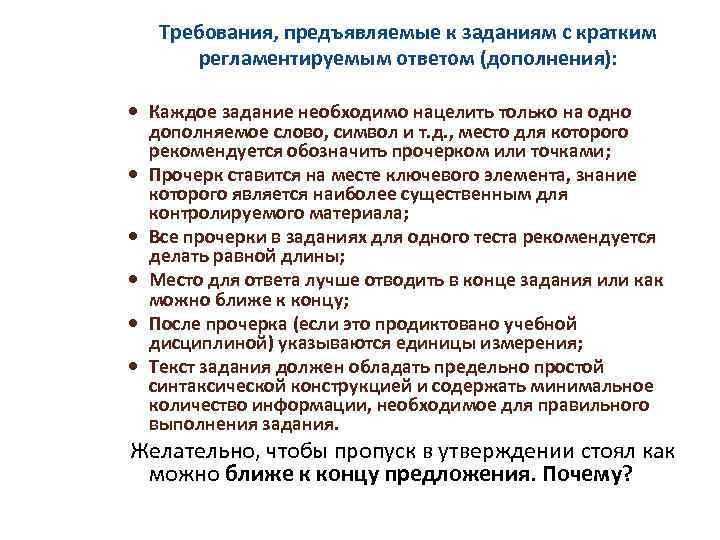 Требования, предъявляемые к заданиям с кратким регламентируемым ответом (дополнения):

• Каждое задание необходимо нацелить только на одно дополняемое слово, символ и т.д., место для которого рекомендуется обозначить прочерком или точками;
• Прочерк ставится на месте ключевого элемента, знание которого является наиболее существенным для контролируемого материала;
• Все прочерки в заданиях для одного теста рекомендуется делать равной длины;
• Место для ответа лучше отводить в конце задания или как можно ближе к концу;
• После прочерка (если это продиктовано учебной дисциплиной) указываются единицы измерения;
• Текст задания должен обладать предельно простой синтаксической конструкцией и содержать минимальное количество информации, необходимое для правильного выполнения задания.

Желательно, чтобы пропуск в утверждении стоял как можно ближе к концу предложения. Почему?